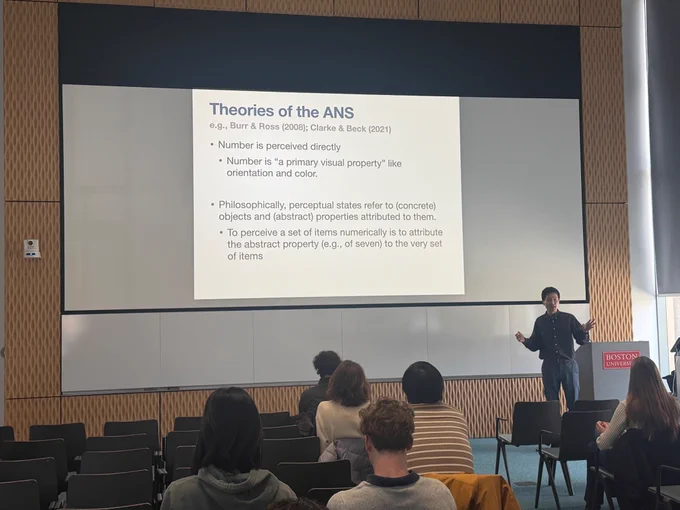 Theories of the ANS

e.g., Burr & Ross (2008); Clarke & Beck (2021)

• Number is perceived directly

• Number is "a primary visual property" like orientation and color.

• Philosophically, perceptual states refer to (concrete) objects and (abstract) properties attributed to them.

• To perceive a set of items numerically is to attribute the abstract property (e.g., of seven) to the very set of items

BOSTON UNIVERSITY